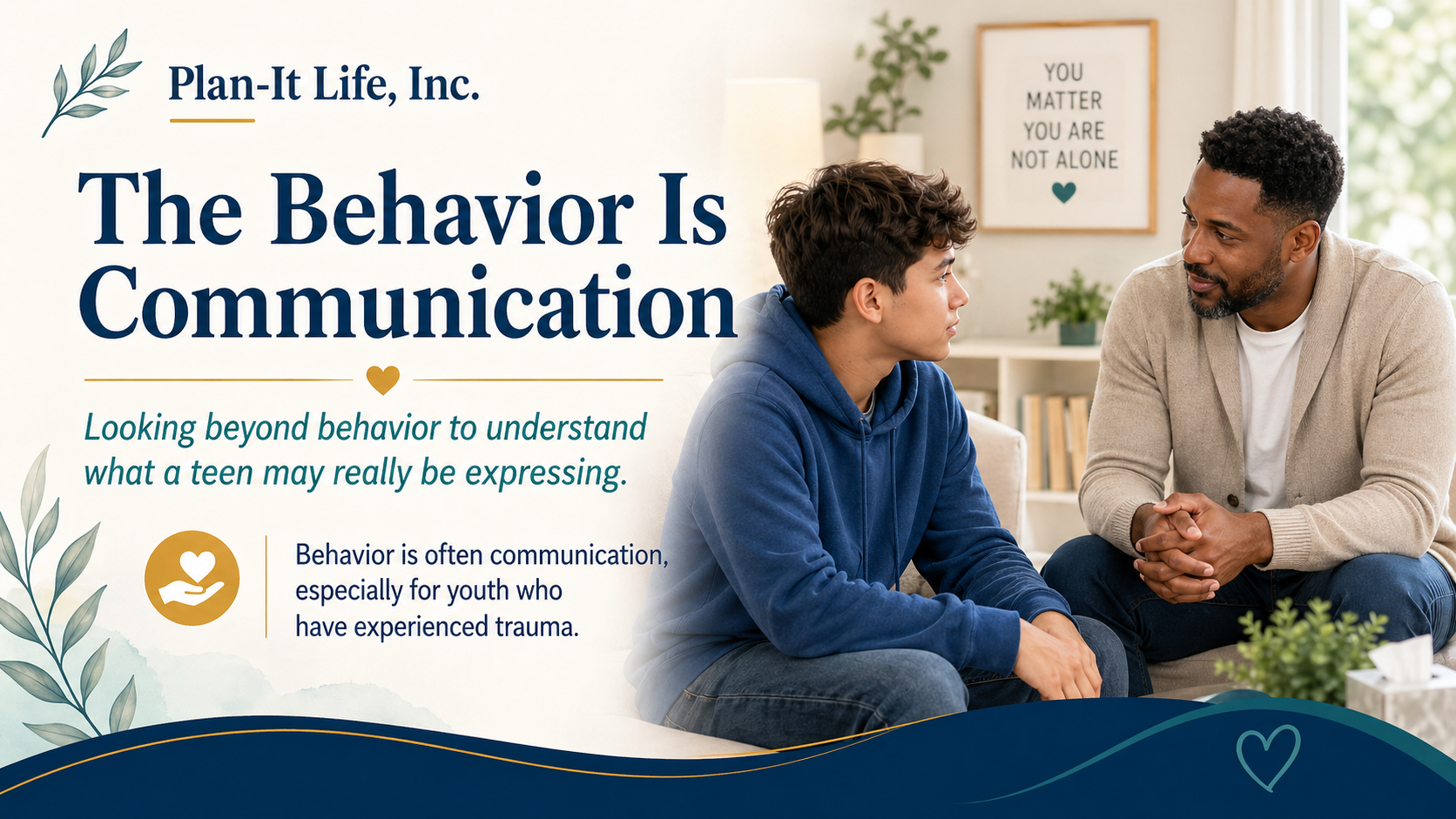 Plan-It Life, Inc.

The Behavior Is Communication

Looking beyond behavior to understand what a teen may really be expressing.

Behavior is often communication, especially for youth who have experienced trauma.

YOU MATTER YOU ARE NOT ALONE